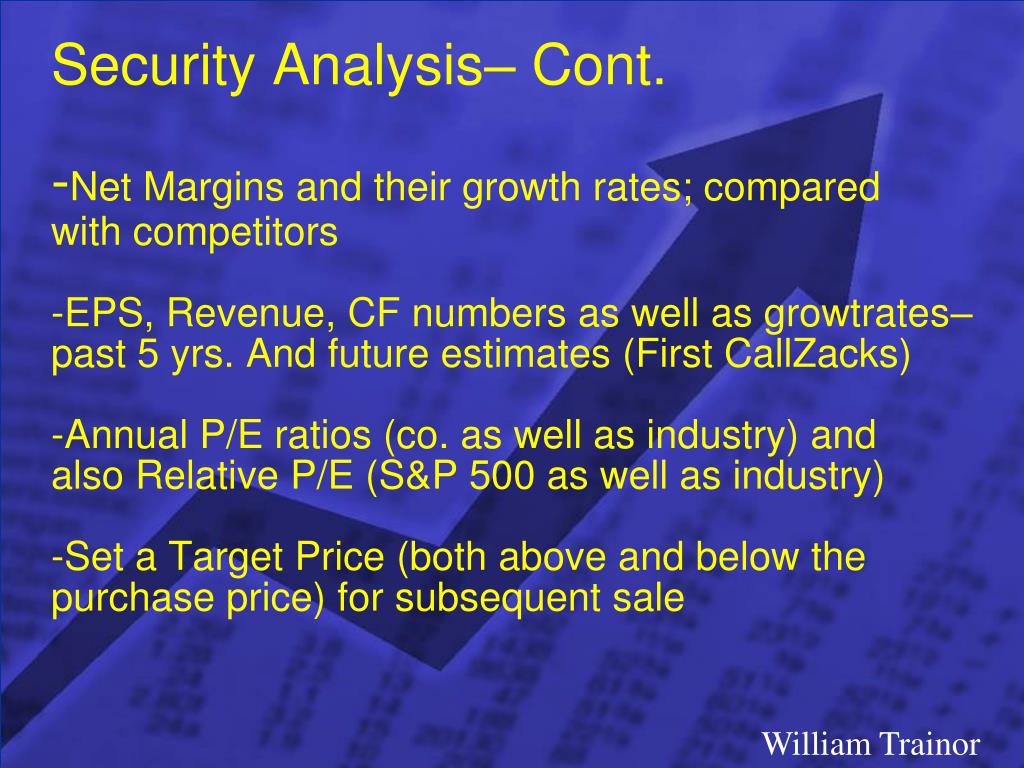 Security Analysis– Cont.

-Net Margins and their growth rates; compared with competitors

-EPS, Revenue, CF numbers as well as growtrates– past 5 yrs. And future estimates (First CallZacks)

-Annual P/E ratios (co. as well as industry) and also Relative P/E (S&P 500 as well as industry)

-Set a Target Price (both above and below the purchase price) for subsequent sale

William Trainor